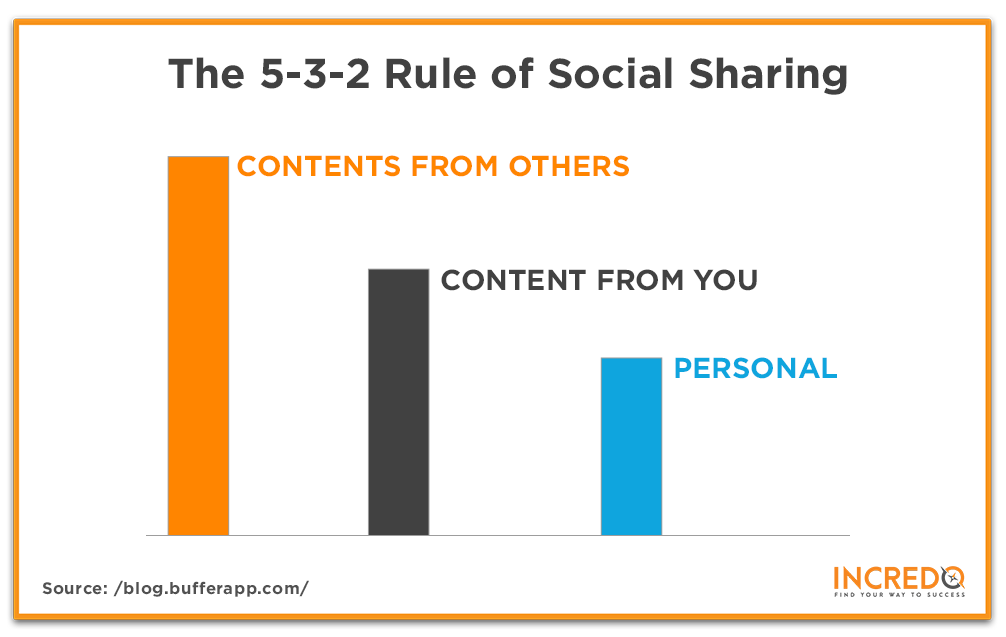 The 5-3-2 Rule of Social Sharing

CONTENTS FROM OTHERS

CONTENT FROM YOU

PERSONAL

Source: /blog.bufferapp.com/

INCREDO
FIND YOUR WAY TO SUCCESS